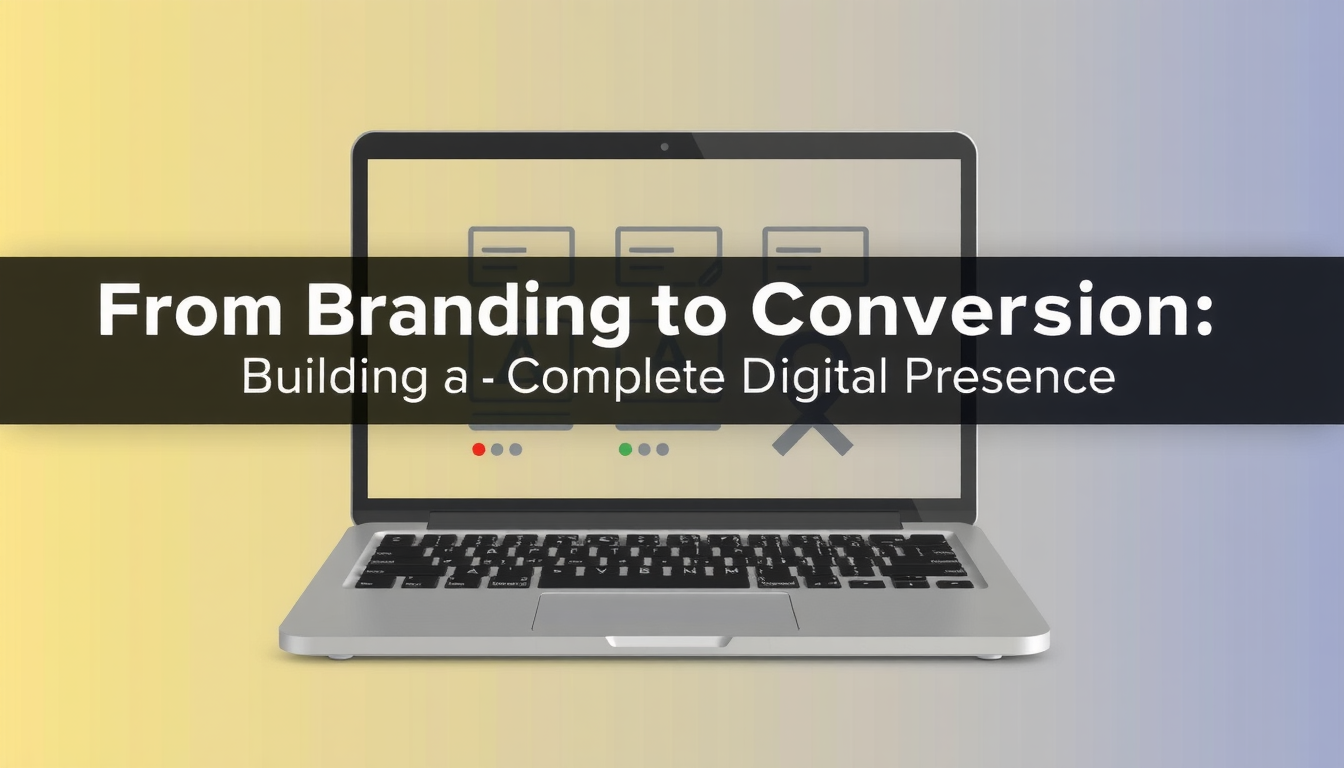 From Branding to Conversion:
Building a - Complete Digital Presence